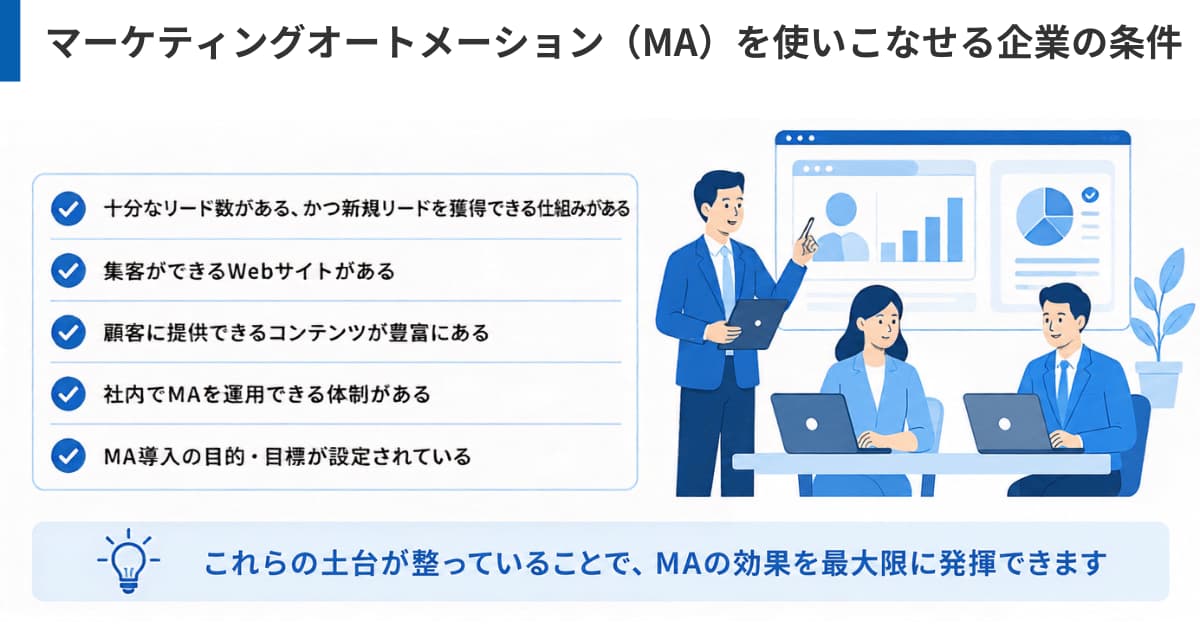 マーケティングオートメーション（MA）を使いこなせる企業の条件

十分なリード数がある、かつ新規リードを獲得できる仕組みがある

集客ができるWebサイトがある

顧客に提供できるコンテンツが豊富にある

社内でMAを運用できる体制がある

MA導入の目的・目標が設定されている

これらの土台が整っていることで、MAの効果を最大限に発揮できます